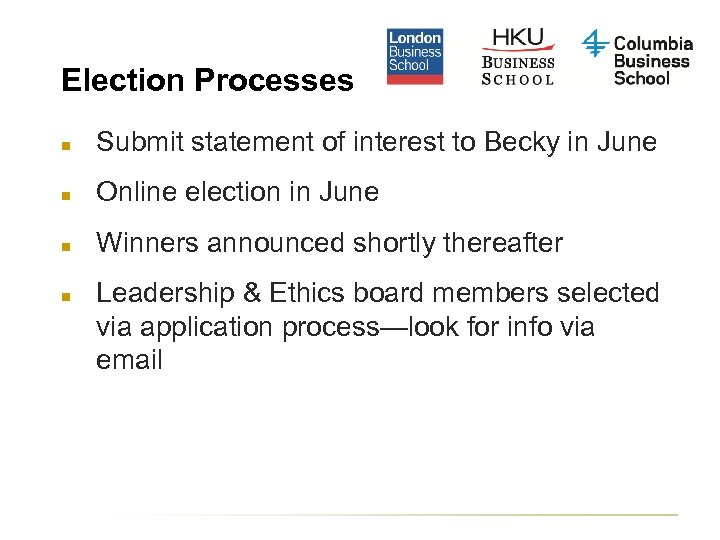 Election Processes

London Business School

HKU BUSINESS SCHOOL

Columbia Business School

- Submit statement of interest to Becky in June
- Online election in June
- Winners announced shortly thereafter
- Leadership & Ethics board members selected via application process—look for info via email